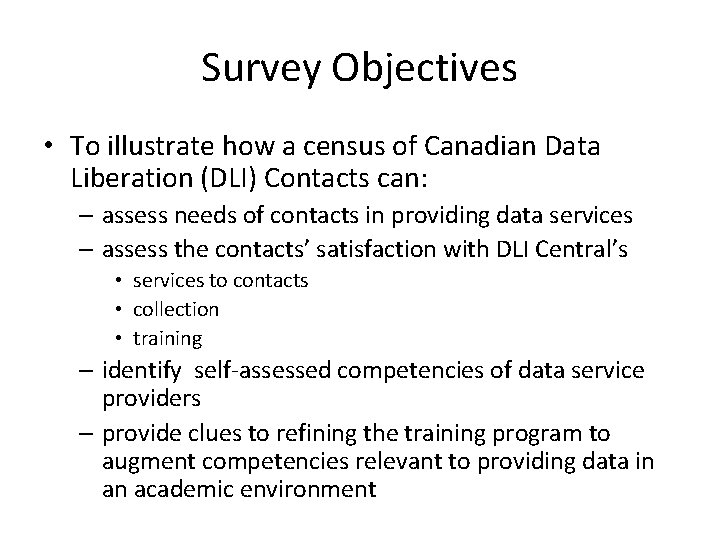 Survey Objectives

• To illustrate how a census of Canadian Data Liberation (DLI) Contacts can:
– assess needs of contacts in providing data services
– assess the contacts' satisfaction with DLI Central's
• services to contacts
• collection
• training
– identify self-assessed competencies of data service providers
– provide clues to refining the training program to augment competencies relevant to providing data in an academic environment